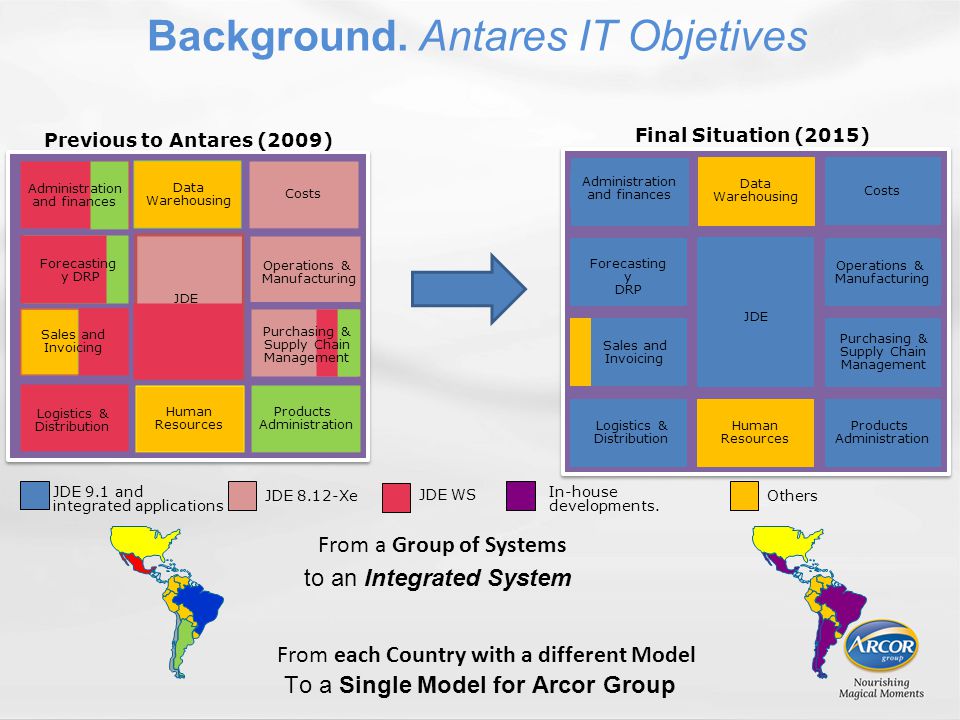 Background. Antares IT Objetives

Previous to Antares (2009)

Administration and finances

Data Warehousing

Costs

Forecasting y DRP

JDE

Operations & Manufacturing

Sales and Invoicing

Purchasing & Supply Chain Management

Logistics & Distribution

Human Resources

Products Administration

Final Situation (2015)

Administration and finances

Data Warehousing

Costs

Forecasting y DRP

JDE

Operations & Manufacturing

Sales and Invoicing

Purchasing & Supply Chain Management

Logistics & Distribution

Human Resources

Products Administration

JDE 9.1 and integrated applications

JDE 8.12-Xe

JDE WS

In-house developments.

Others

From a Group of Systems
to an Integrated System

From each Country with a different Model
To a Single Model for Arcor Group

ARCOR group
Nourishing Magical Moments